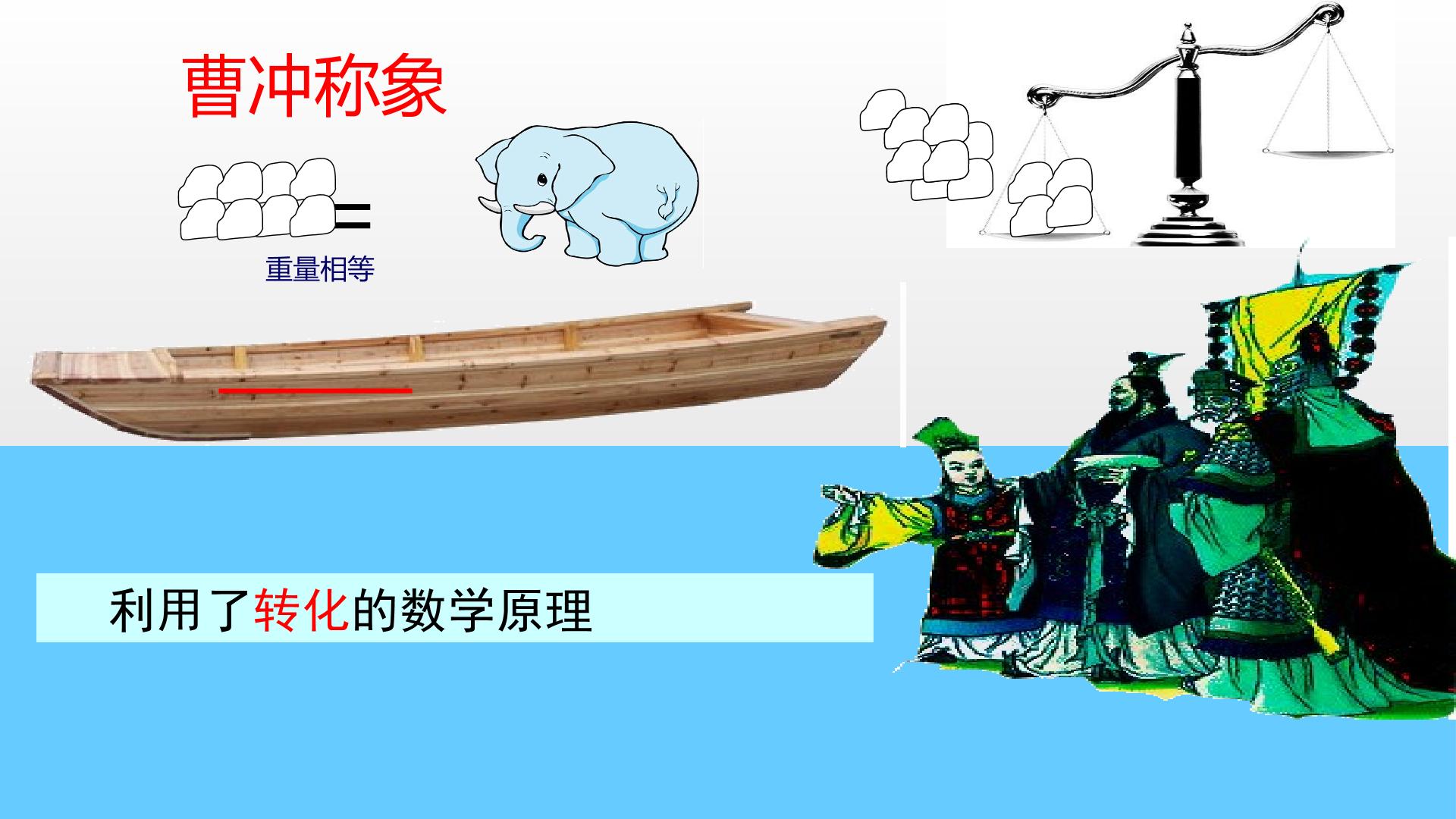 曹冲称象

=

重量相等

利用了转化的数学原理